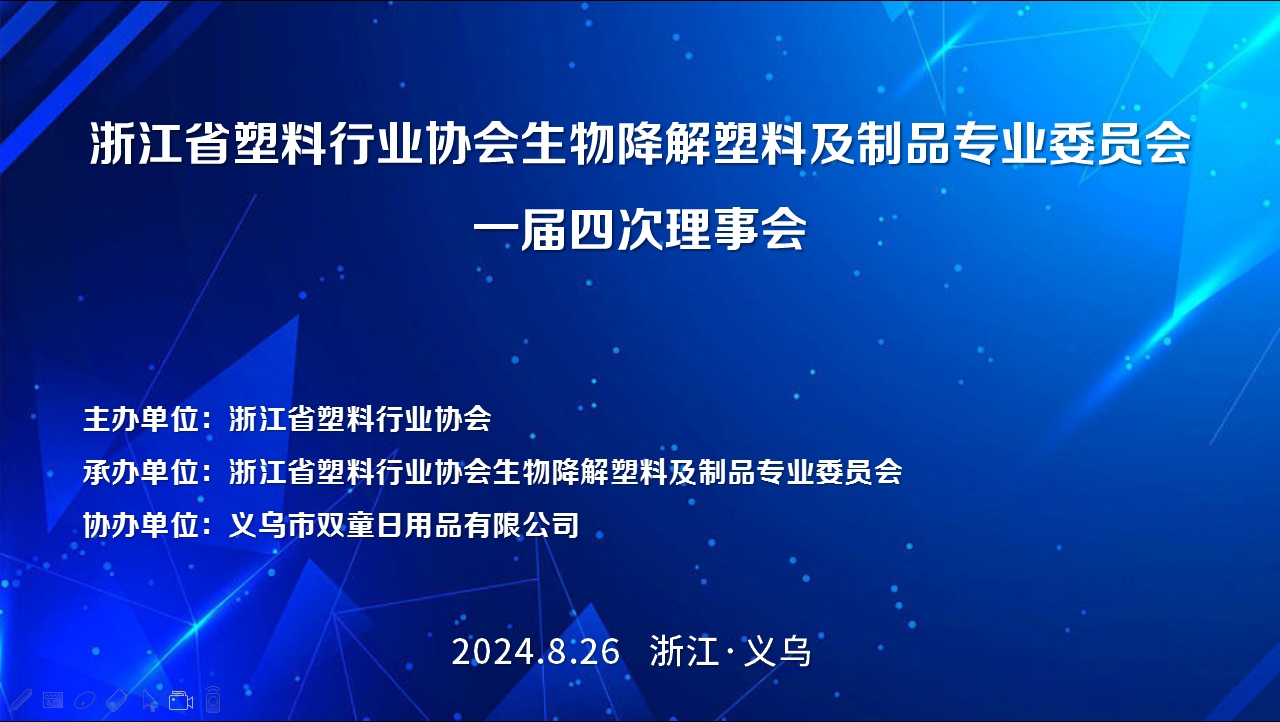 浙江省塑料行业协会生物降解塑料及制品专业委员会
一届四次理事会

主办单位：浙江省塑料行业协会

承办单位：浙江省塑料行业协会生物降解塑料及制品专业委员会

协办单位：义乌市双童日用品有限公司

2024.8.26 浙江·义乌